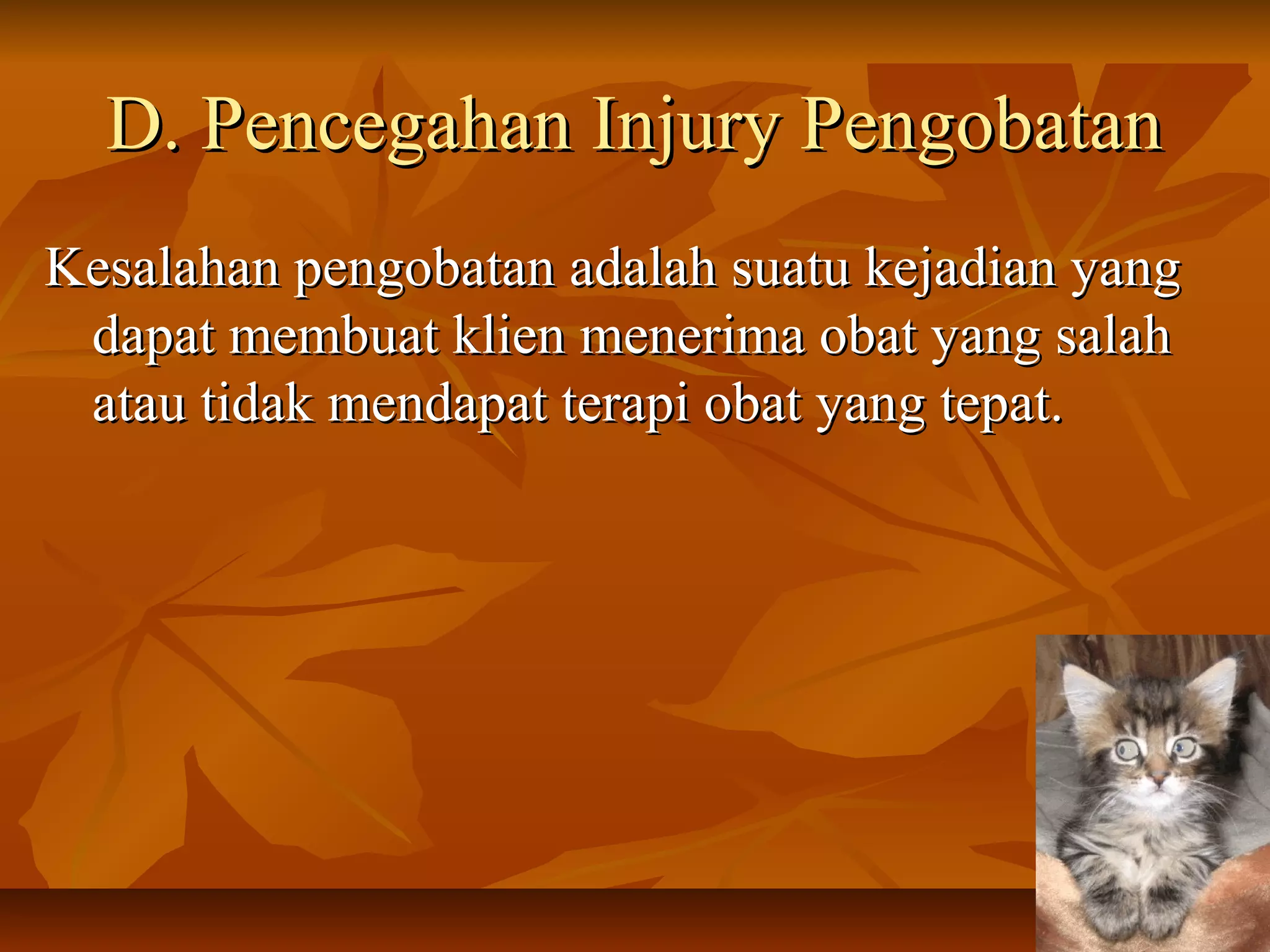 D. Pencegahan Injury Pengobatan

Kesalahan pengobatan adalah suatu kejadian yang dapat membuat klien menerima obat yang salah atau tidak mendapat terapi obat yang tepat.